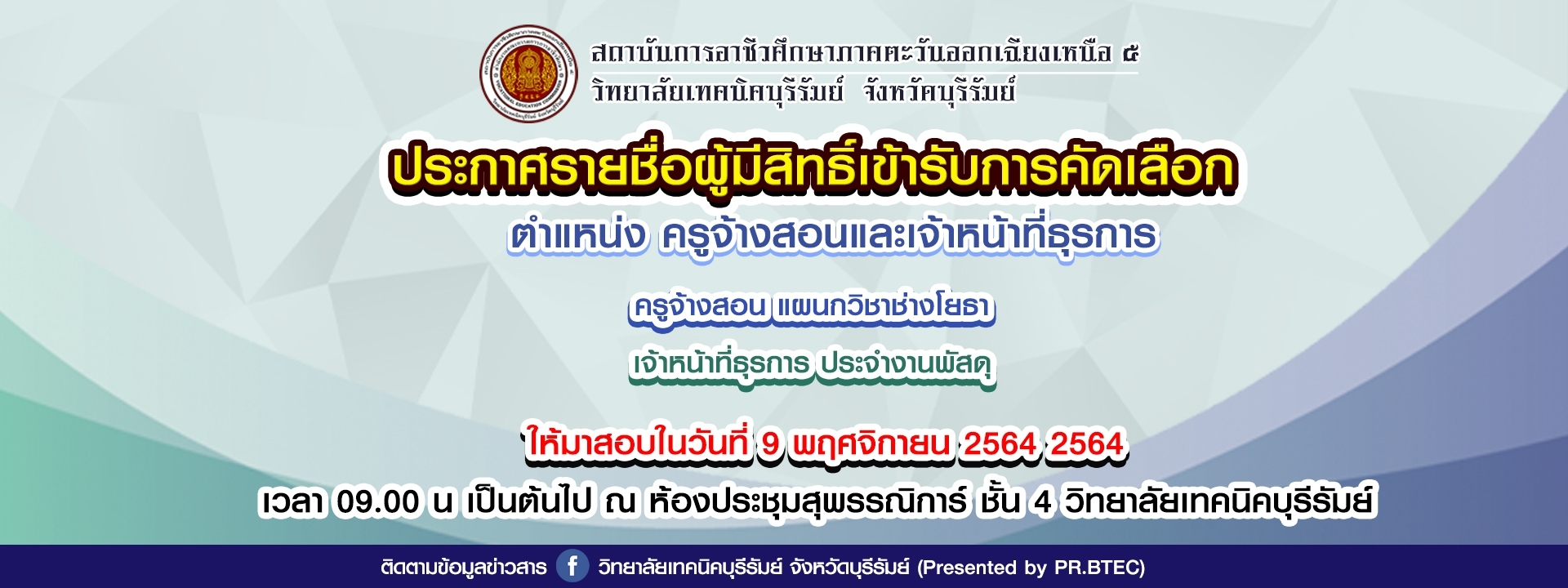 สถาบันการอาชีวศึกษาภาคตะวันออกเฉียงเหนือ ๕
วิทยาลัยเทคนิคบุรีรัมย์ จังหวัดบุรีรัมย์

ประกาศรายชื่อผู้มีสิทธิ์เข้ารับการคัดเลือก
ตำแหน่ง ครูจ้างสอนและเจ้าหน้าที่ธุรการ

ครูจ้างสอน แผนกวิชาช่างโยธา
เจ้าหน้าที่ธุรการ ประจำงานพัสดุ

ให้มาสอบในวันที่ 9 พฤศจิกายน 2564 2564
เวลา 09.00 น เป็นต้นไป ณ ห้องประชุมสุพรรณิการ์ ชั้น 4 วิทยาลัยเทคนิคบุรีรัมย์

ติดตามข้อมูลข่าวสาร f วิทยาลัยเทคนิคบุรีรัมย์ จังหวัดบุรีรัมย์ (Presented by PR.BTEC)